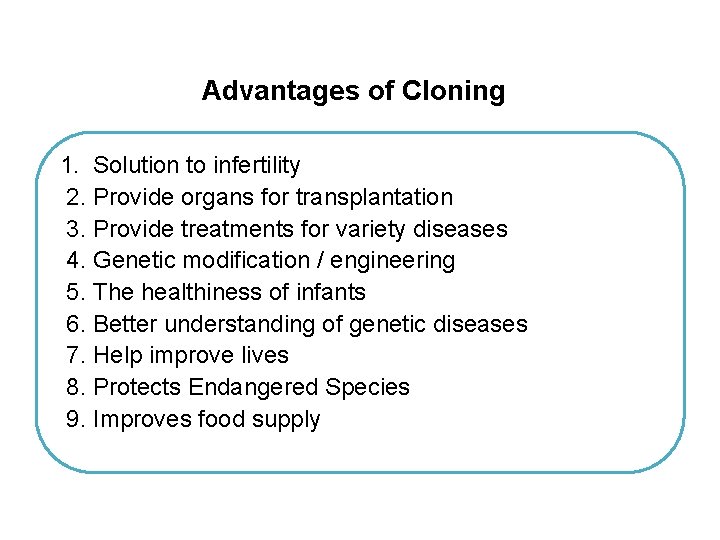 Advantages of Cloning

1. Solution to infertility
2. Provide organs for transplantation
3. Provide treatments for variety diseases
4. Genetic modification / engineering
5. The healthiness of infants
6. Better understanding of genetic diseases
7. Help improve lives
8. Protects Endangered Species
9. Improves food supply